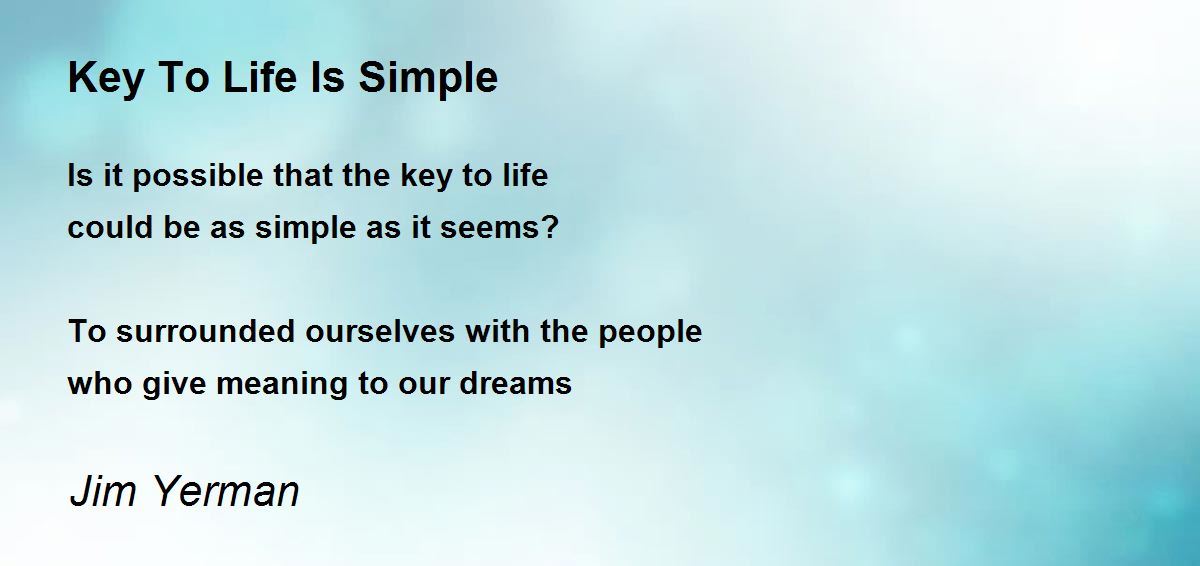 Key To Life Is Simple

Is it possible that the key to life
could be as simple as it seems?

To surrounded ourselves with the people
who give meaning to our dreams

Jim Yerman